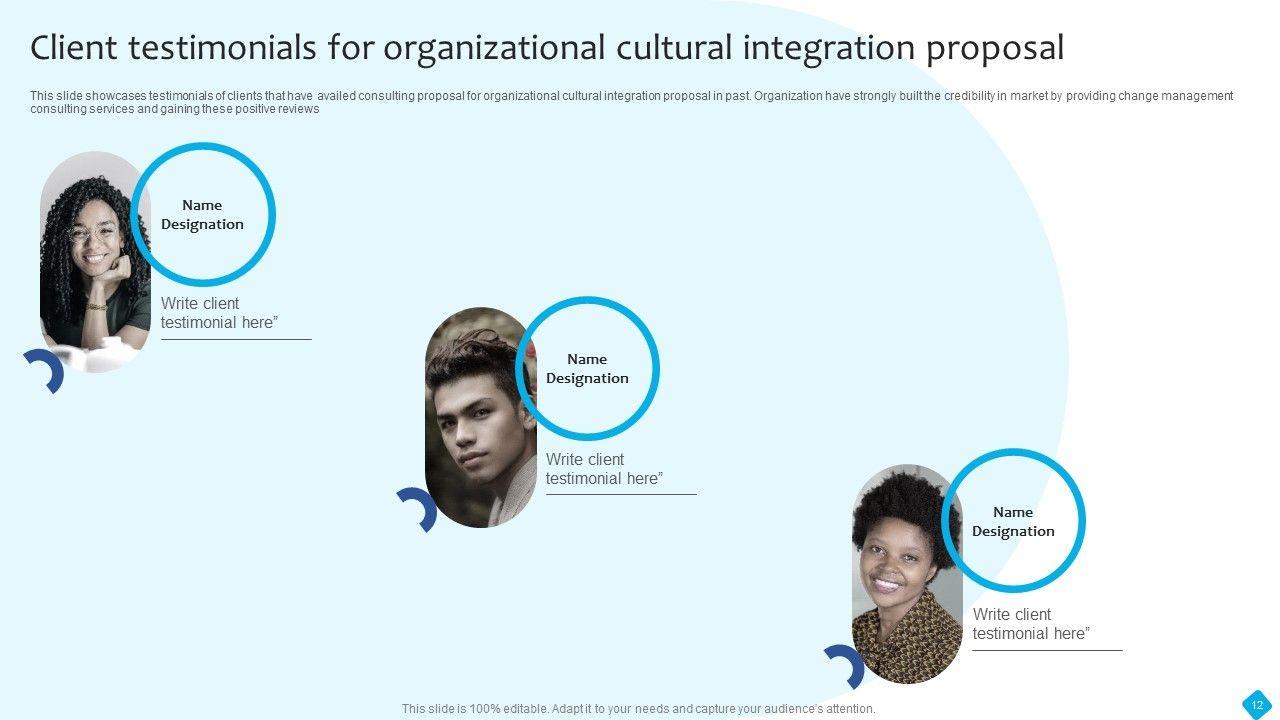 Client testimonials for organizational cultural integration proposal

This slide showcases testimonials of clients that have availed consulting proposal for organizational cultural integration proposal in past. Organization have strongly built the credibility in market by providing change management consulting services and gaining these positive reviews

Name
Designation

Write client testimonial here"

Name
Designation

Write client testimonial here"

Name
Designation

Write client testimonial here"

This slide is 100% editable. Adapt it to your needs and capture your audience's attention.

12